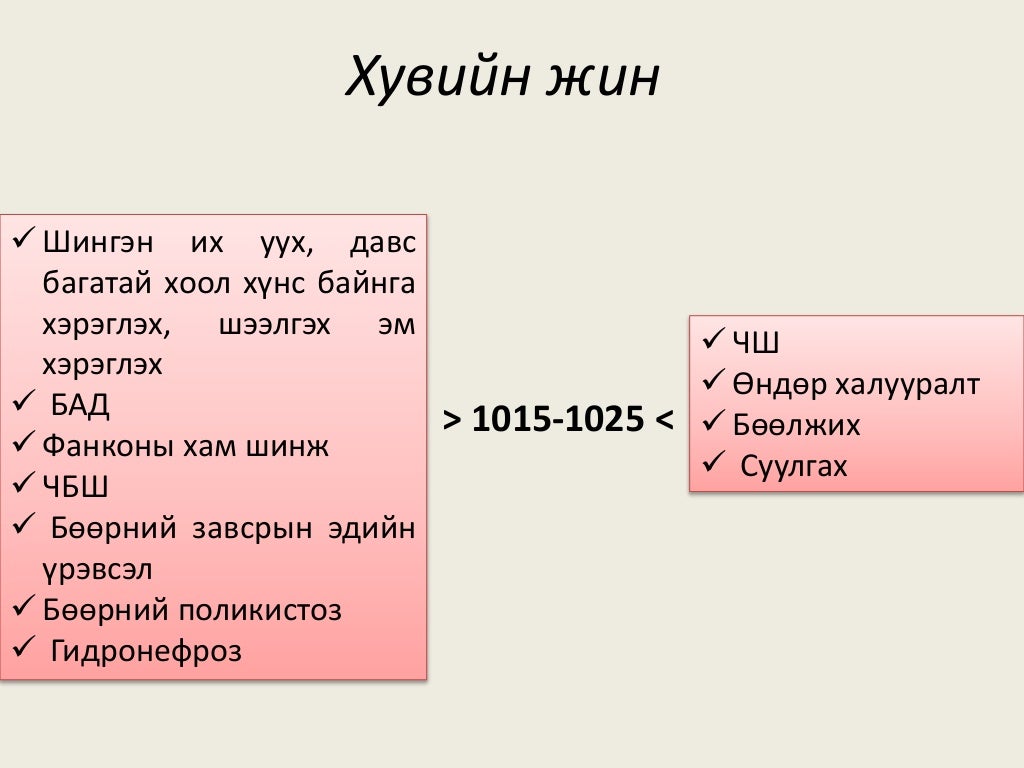 Хувийн жин

✓ Шингэн их уух, давс багатай хоол хүнс байнга хэрэглэх, шээлгэх эм хэрэглэх
✓ БАД
✓ Фанконы хам шинж
✓ ЧБШ
✓ Бөөрний завсрын эдийн үрэвсэл
✓ Бөөрний поликистоз
✓ Гидронефроз

> 1015-1025 <

✓ ЧШ
✓ Өндөр халууралт
✓ Бөөлжих
✓ Суулгах